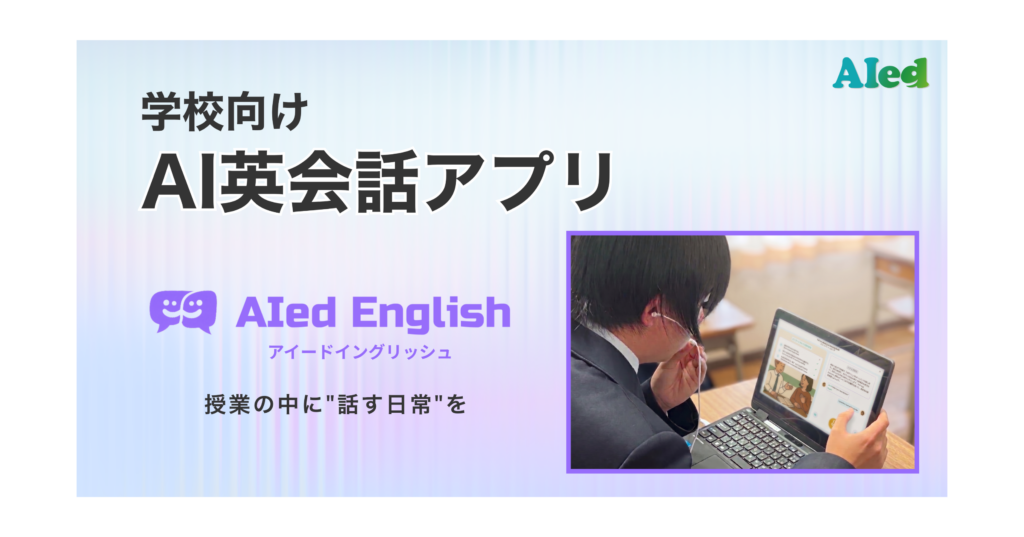 AIed

学校向け

AI英会話アプリ

AIed English

アイードイングリッシュ

授業の中に"話す日常"を